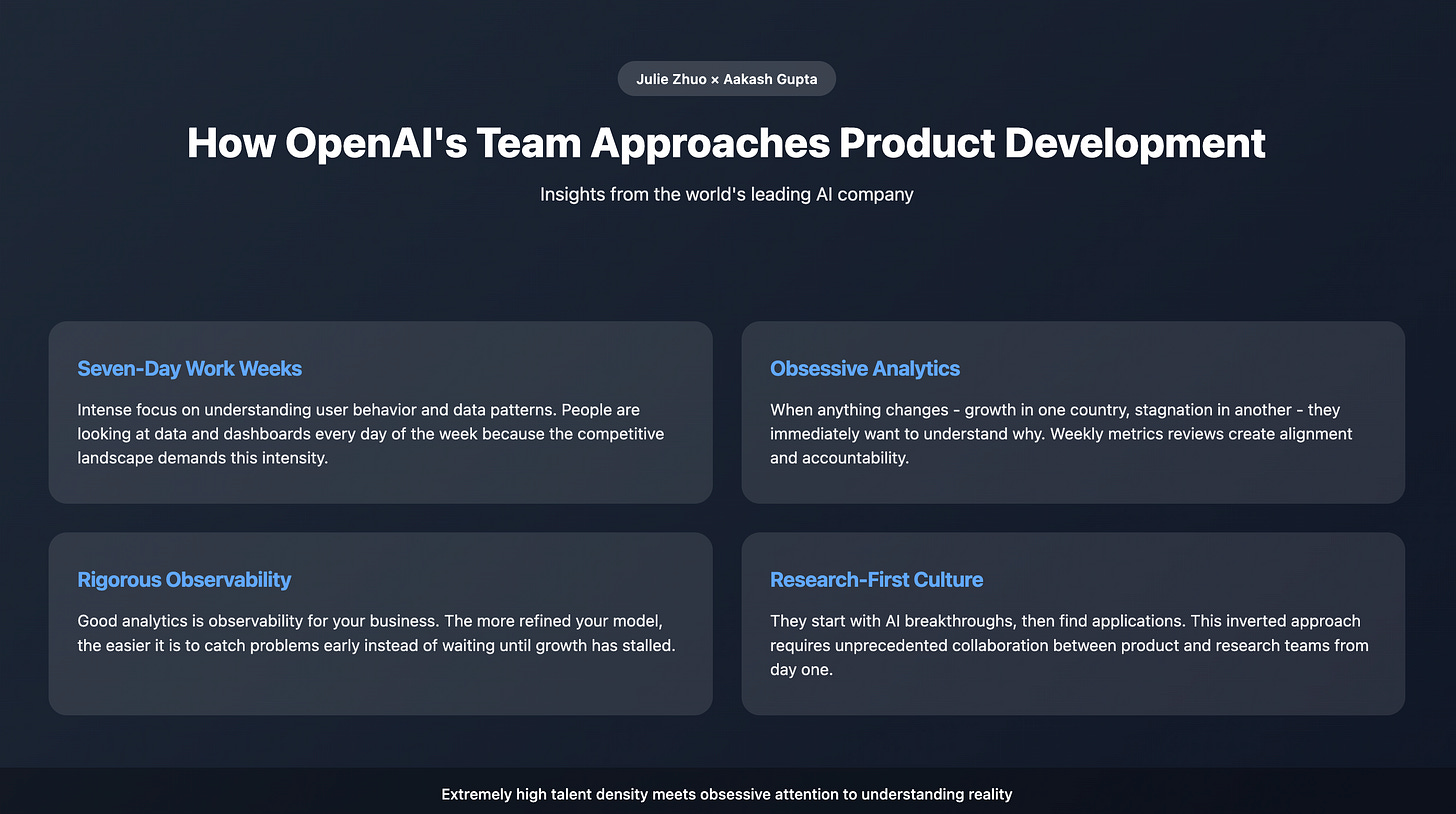 Julie Zhuo × Aakash Gupta

How OpenAI's Team Approaches Product Development

Insights from the world's leading AI company

Seven-Day Work Weeks

Intense focus on understanding user behavior and data patterns. People are looking at data and dashboards every day of the week because the competitive landscape demands this intensity.

Obsessive Analytics

When anything changes - growth in one country, stagnation in another - they immediately want to understand why. Weekly metrics reviews create alignment and accountability.

Rigorous Observability

Good analytics is observability for your business. The more refined your model, the easier it is to catch problems early instead of waiting until growth has stalled.

Research-First Culture

They start with AI breakthroughs, then find applications. This inverted approach requires unprecedented collaboration between product and research teams from day one.

Extremely high talent density meets obsessive attention to understanding reality